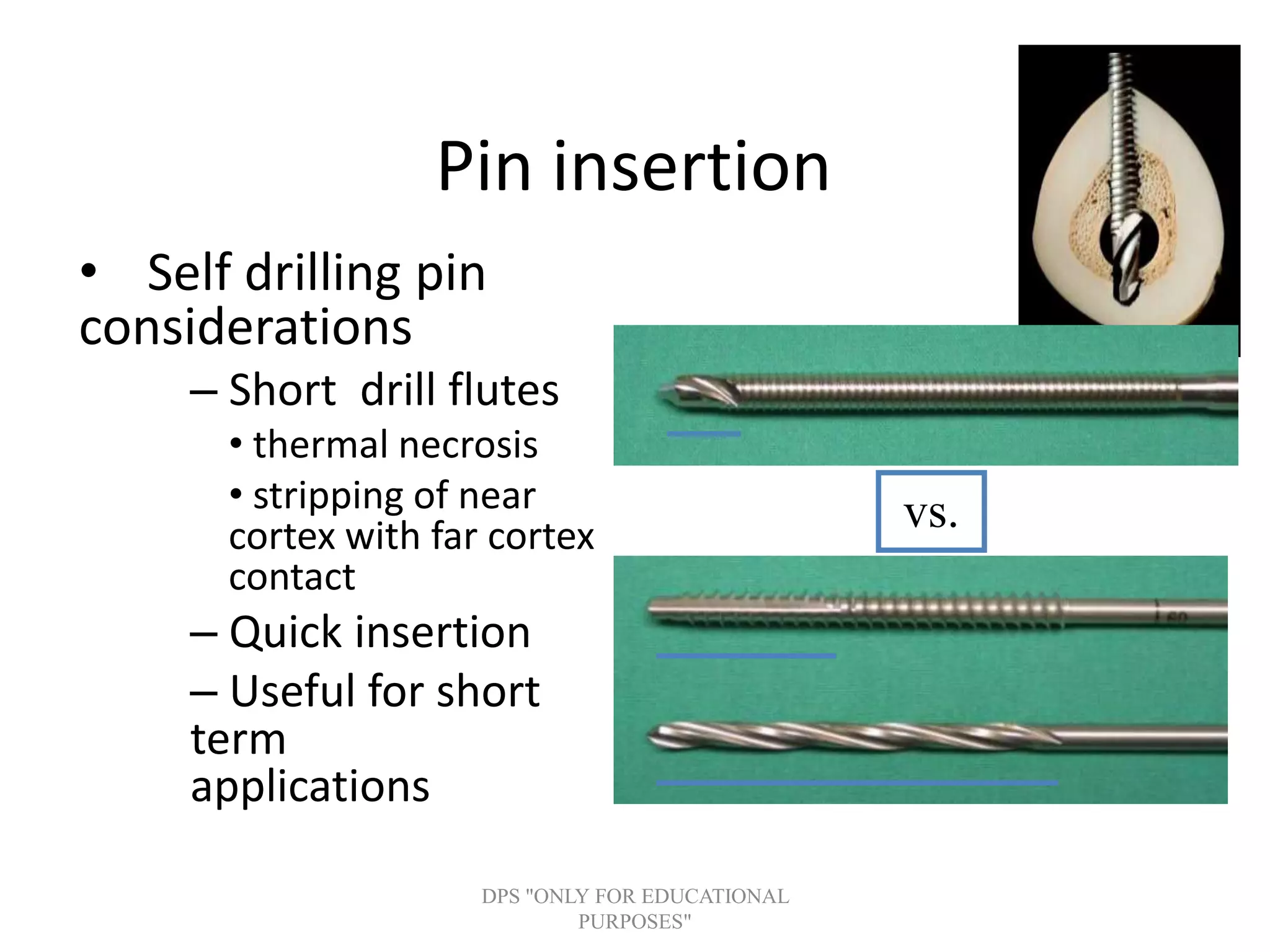 Pin insertion

• Self drilling pin considerations

– Short drill flutes

• thermal necrosis

• stripping of near cortex with far cortex contact

– Quick insertion

– Useful for short term applications

vs.

DPS "ONLY FOR EDUCATIONAL PURPOSES"